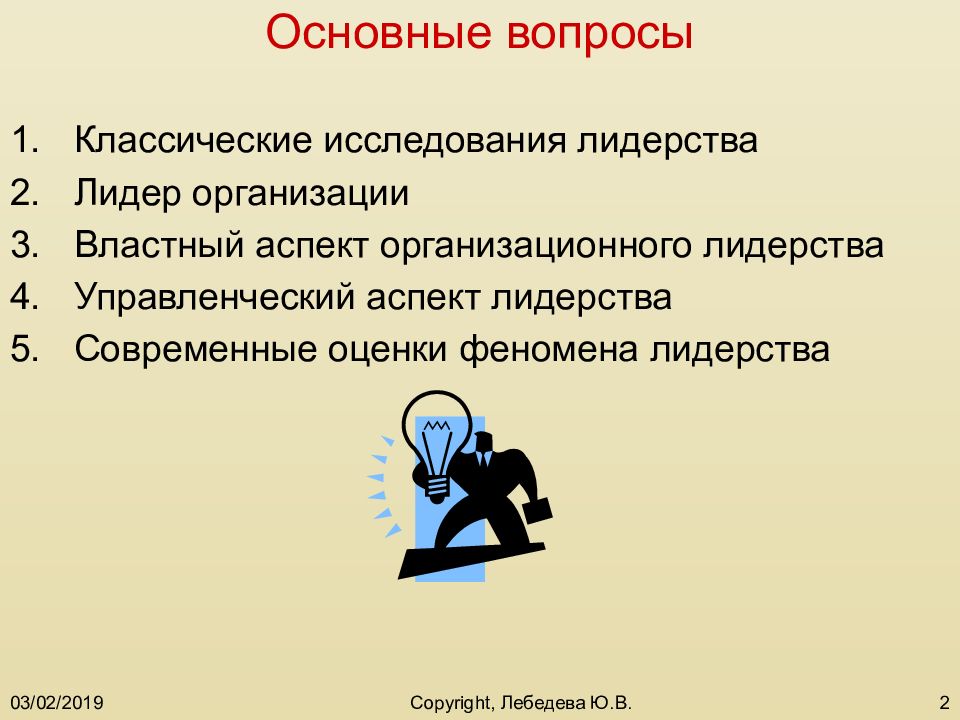 Основные вопросы

1. Классические исследования лидерства
2. Лидер организации
3. Властный аспект организационного лидерства
4. Управленческий аспект лидерства
5. Современные оценки феномена лидерства

03/02/2019

Copyright, Лебедева Ю.В.

2